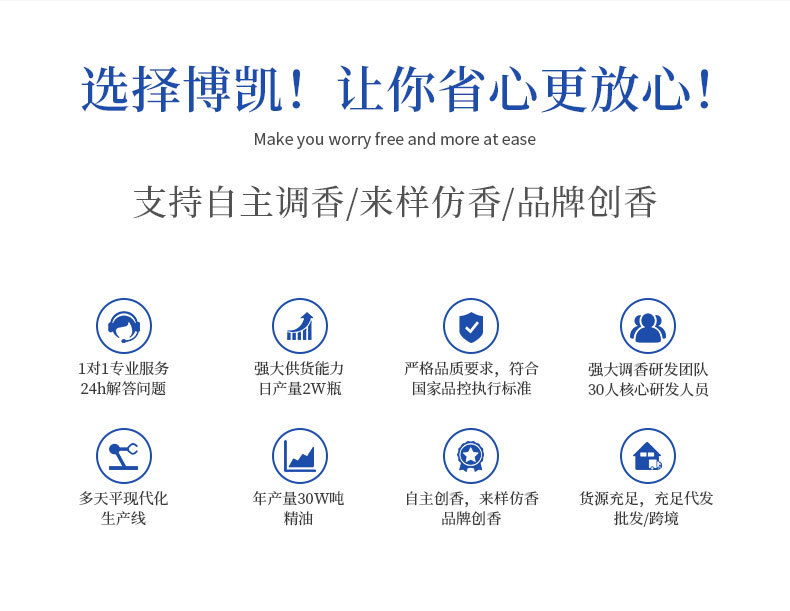 选择博凯！让你省心更放心！

Make you worry free and more at ease

支持自主调香/来样仿香/品牌创香

1对1专业服务
24h解答问题

强大供货能力
日产量2W瓶

严格品质要求，符合
国家品控执行标准

强大调香研发团队
30人核心研发人员

多天平现代化
生产线

年产量30W吨
精油

自主创香，来样仿香
品牌创香

货源充足，充足代发
批发/跨境